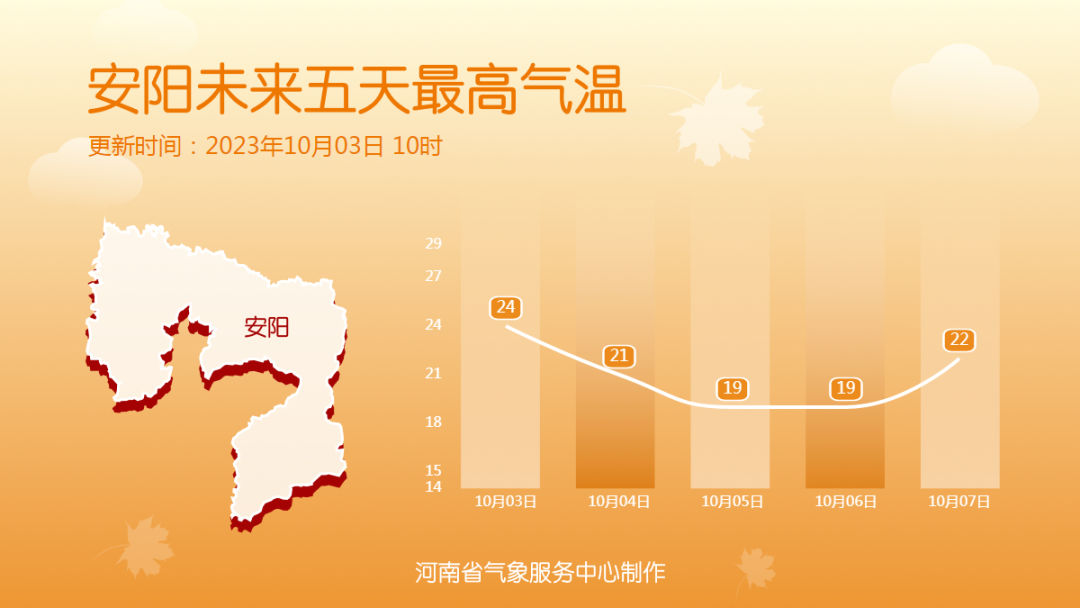 安阳未来五天最高气温

更新时间：2023年10月03日 10时

安阳

29
27
24
21
18
15
14

24
21
19
19
22

10月03日
10月04日
10月05日
10月06日
10月07日

河南省气象服务中心制作